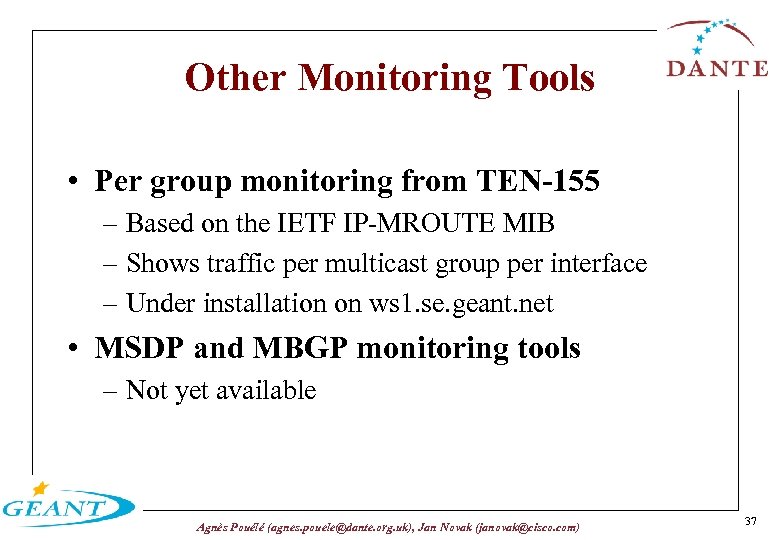 DANTE

Other Monitoring Tools

• Per group monitoring from TEN-155
– Based on the IETF IP-MROUTE MIB
– Shows traffic per multicast group per interface
– Under installation on ws1.se.geant.net
• MSDP and MBGP monitoring tools
– Not yet available

GEANT

Agnès Pouélé (agnes.pouele@dante.org.uk), Jan Novak (janovak@cisco.com)

37